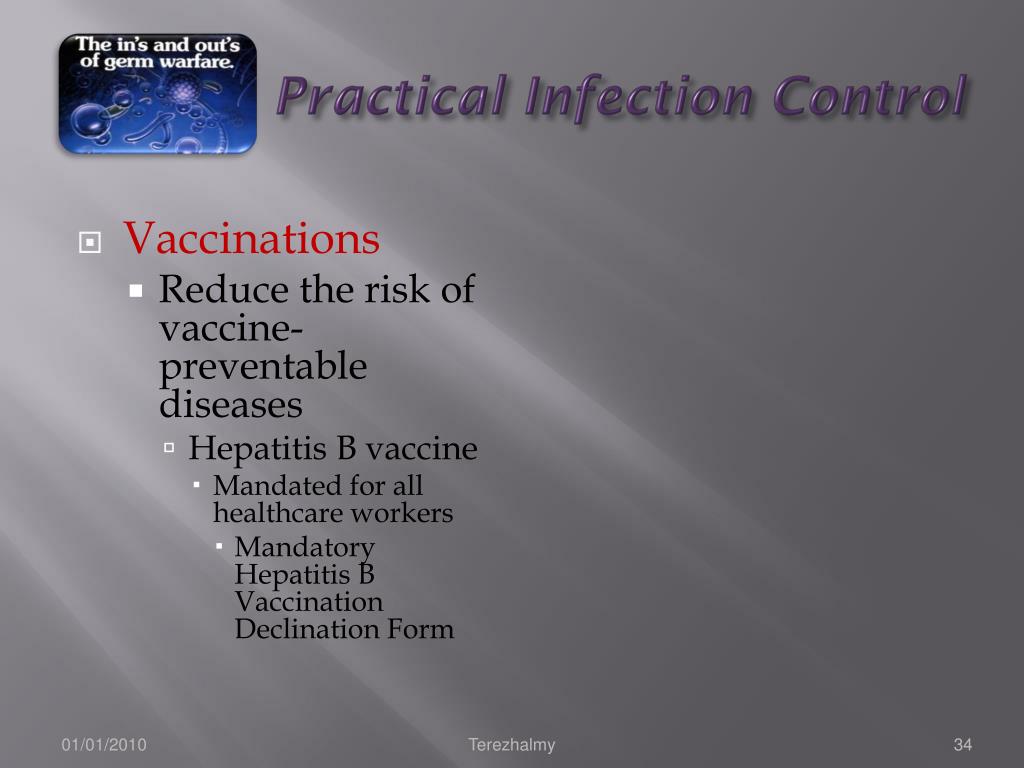 The in's and out's of germ warfare.

Practical Infection Control

Vaccinations
Reduce the risk of vaccine-preventable diseases
Hepatitis B vaccine
Mandated for all healthcare workers
Mandatory Hepatitis B Vaccination Declination Form

01/01/2010
Terezhalmy
34